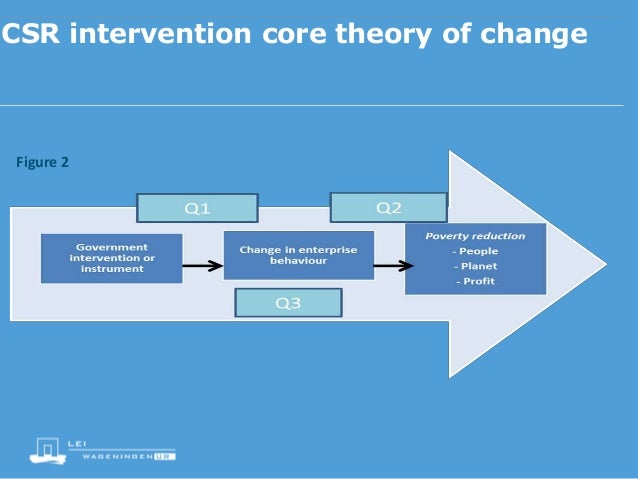 CSR intervention core theory of change

Figure 2

Q1

Q2

Government intervention or instrument

Change in enterprise behaviour

Poverty reduction
- People
- Planet
- Profit

Q3

LEI
WAGENINGEN UR